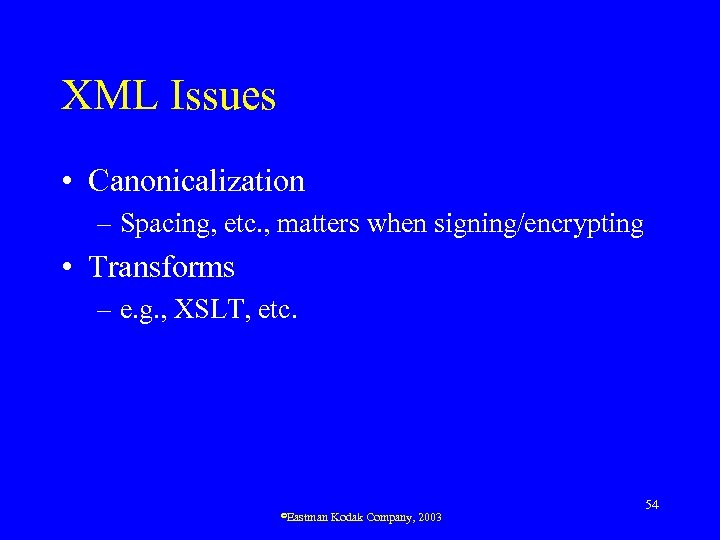 XML Issues

• Canonicalization
– Spacing, etc., matters when signing/encrypting
• Transforms
– e.g., XSLT, etc.

54

©Eastman Kodak Company, 2003